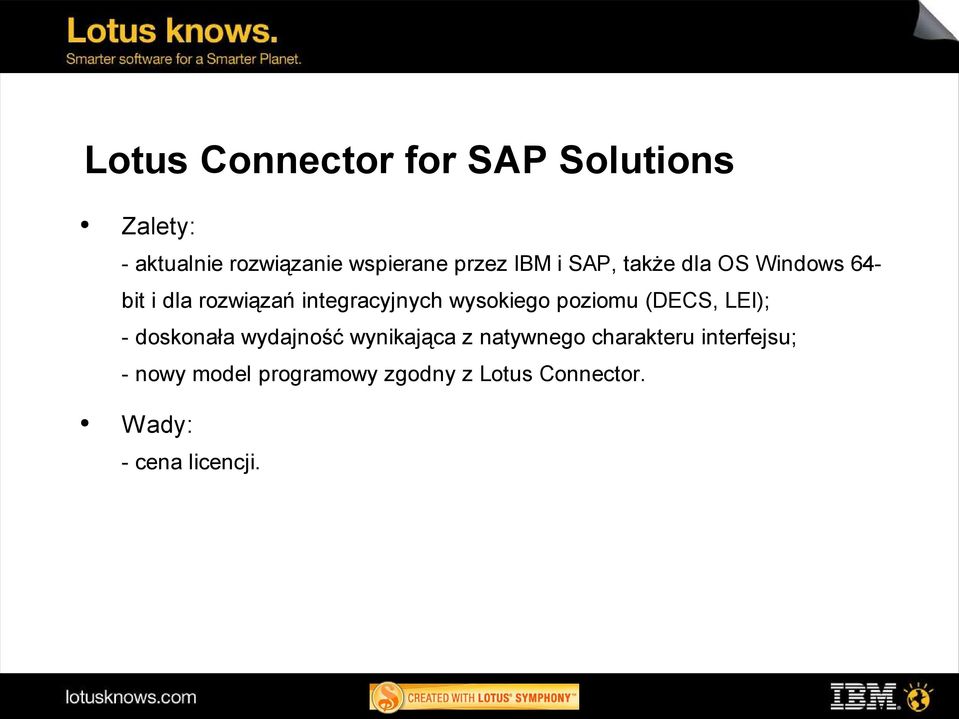 Lotus knows.
Smarter software for a Smarter Planet.

Lotus Connector for SAP Solutions

• Zalety:
- aktualnie rozwiązanie wspierane przez IBM i SAP, także dla OS Windows 64-bit i dla rozwiązań integracyjnych wysokiego poziomu (DECS, LEI);
- doskonała wydajność wynikająca z natywnego charakteru interfejsu;
- nowy model programowy zgodny z Lotus Connector.

• Wady:
- cena licencji.

lotusknows.com

CREATED WITH LOTUS SYMPHONY

IBM